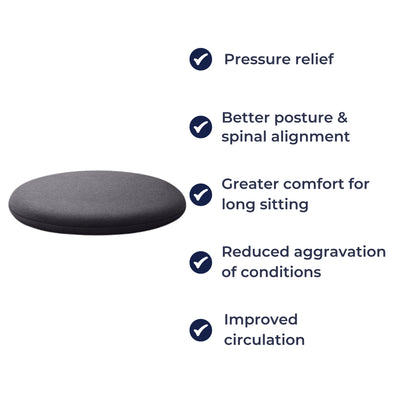 Pressure relief

Better posture & spinal alignment

Greater comfort for long sitting

Reduced aggravation of conditions

Improved circulation